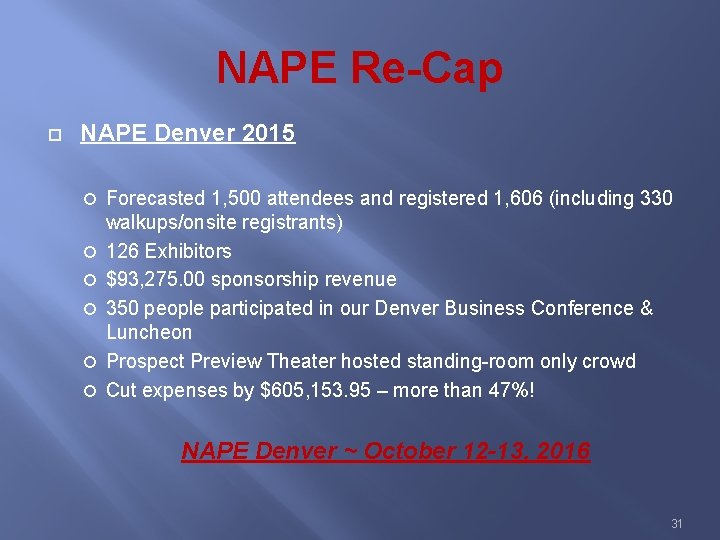 NAPE Re-Cap

NAPE Denver 2015

Forecasted 1,500 attendees and registered 1,606 (including 330 walkups/onsite registrants)

126 Exhibitors

$93,275.00 sponsorship revenue

350 people participated in our Denver Business Conference & Luncheon

Prospect Preview Theater hosted standing-room only crowd

Cut expenses by $605,153.95 – more than 47%!

NAPE Denver ~ October 12-13, 2016

31